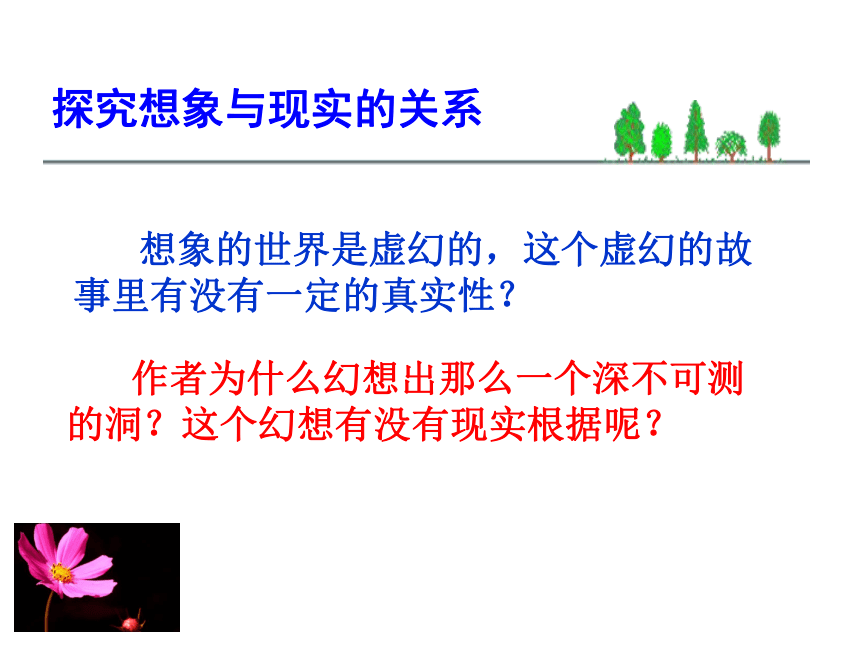 探究想象与现实的关系

想象的世界是虚幻的，这个虚幻的故事里有没有一定的真实性？

作者为什么幻想出那么一个深不可测的洞？这个幻想有没有现实根据呢？